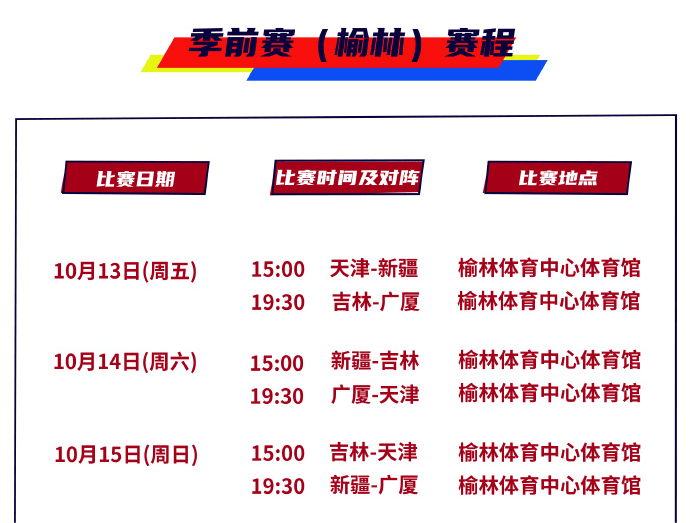 季前赛（榆林）赛程

| 比赛日期 | 比赛时间及对阵 | 比赛地点 |
|---|---|---|
| 10月13日(周五) | 15:00 天津-新疆 | 榆林体育中心体育馆 |
| | 19:30 吉林-广厦 | 榆林体育中心体育馆 |
| 10月14日(周六) | 15:00 新疆-吉林 | 榆林体育中心体育馆 |
| | 19:30 广厦-天津 | 榆林体育中心体育馆 |
| 10月15日(周日) | 15:00 吉林-天津 | 榆林体育中心体育馆 |
| | 19:30 新疆-广厦 | 榆林体育中心体育馆 |